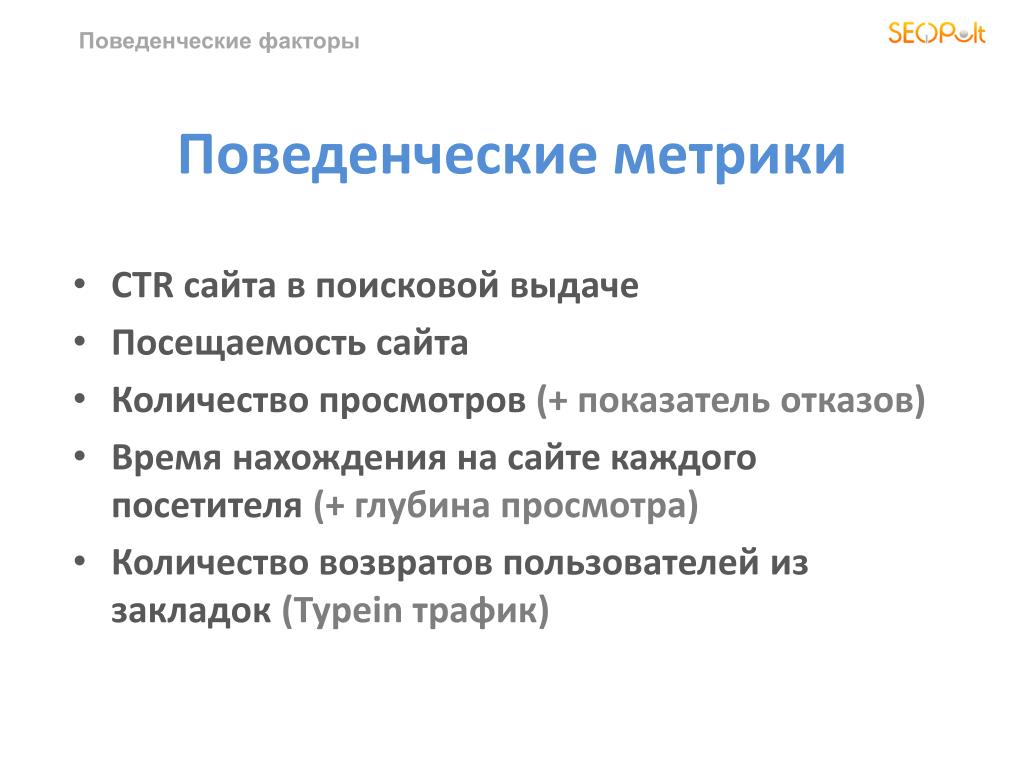 Поведенческие факторы

SEOPult

Поведенческие метрики

• CTR сайта в поисковой выдаче
• Посещаемость сайта
• Количество просмотров (+ показатель отказов)
• Время нахождения на сайте каждого посетителя (+ глубина просмотра)
• Количество возвратов пользователей из закладок (Typein трафик)